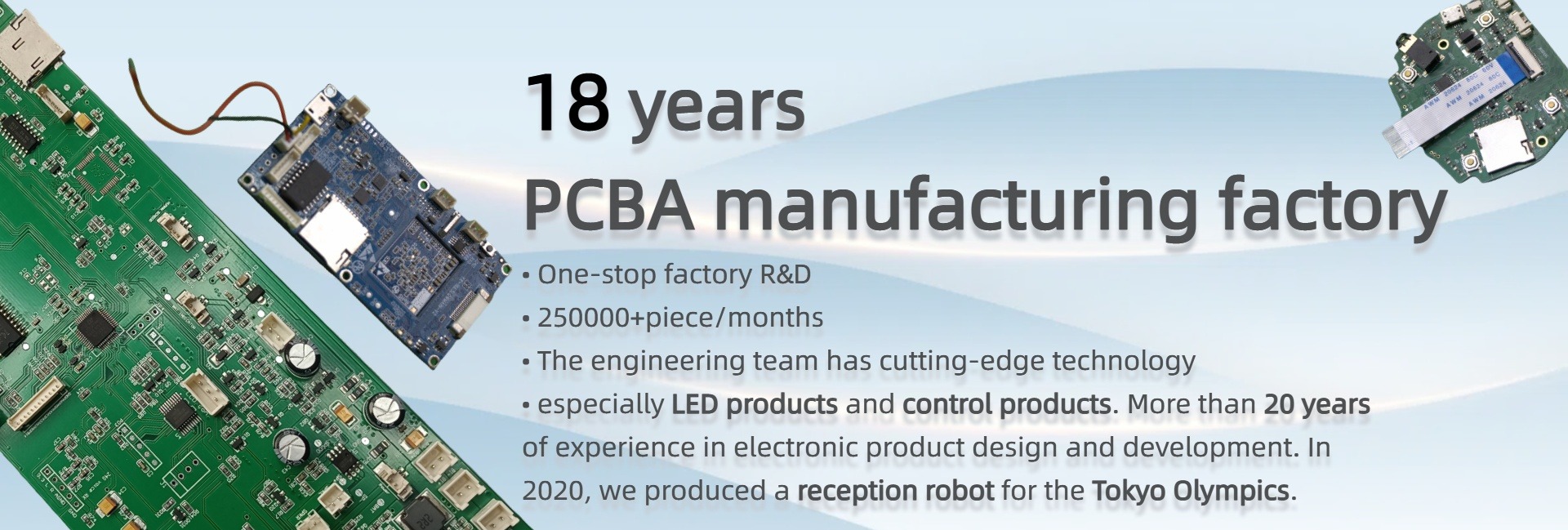 18 years
PCBA manufacturing factory

• One-stop factory R&D
• 250000+piece/months
• The engineering team has cutting-edge technology
• especially LED products and control products. More than 20 years of experience in electronic product design and development. In 2020, we produced a reception robot for the Tokyo Olympics.